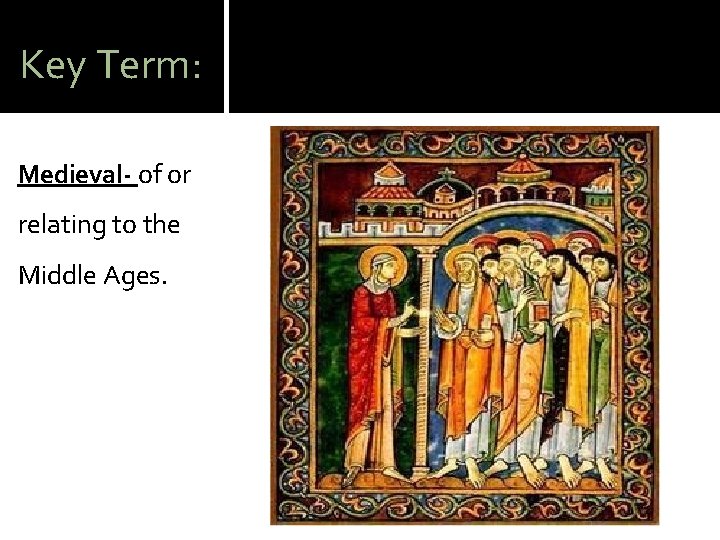 Key Term:

Medieval- of or relating to the Middle Ages.